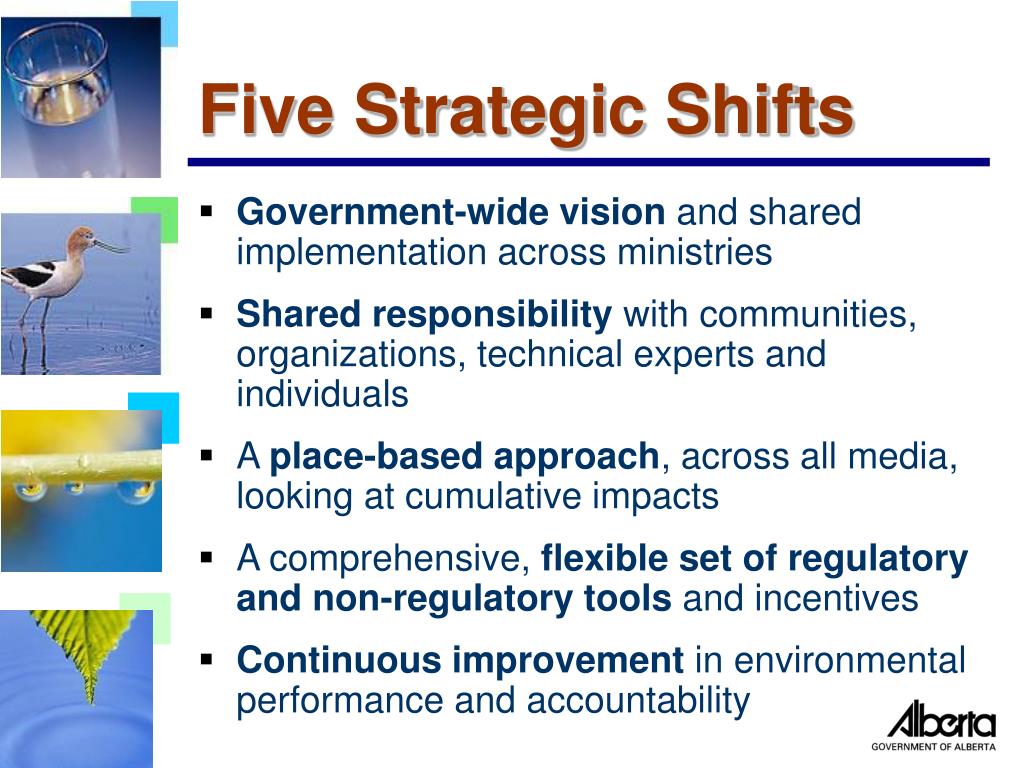 Five Strategic Shifts

▪ Government-wide vision and shared implementation across ministries

▪ Shared responsibility with communities, organizations, technical experts and individuals

▪ A place-based approach, across all media, looking at cumulative impacts

▪ A comprehensive, flexible set of regulatory and non-regulatory tools and incentives

▪ Continuous improvement in environmental performance and accountability

Alberta
GOVERNMENT OF ALBERTA